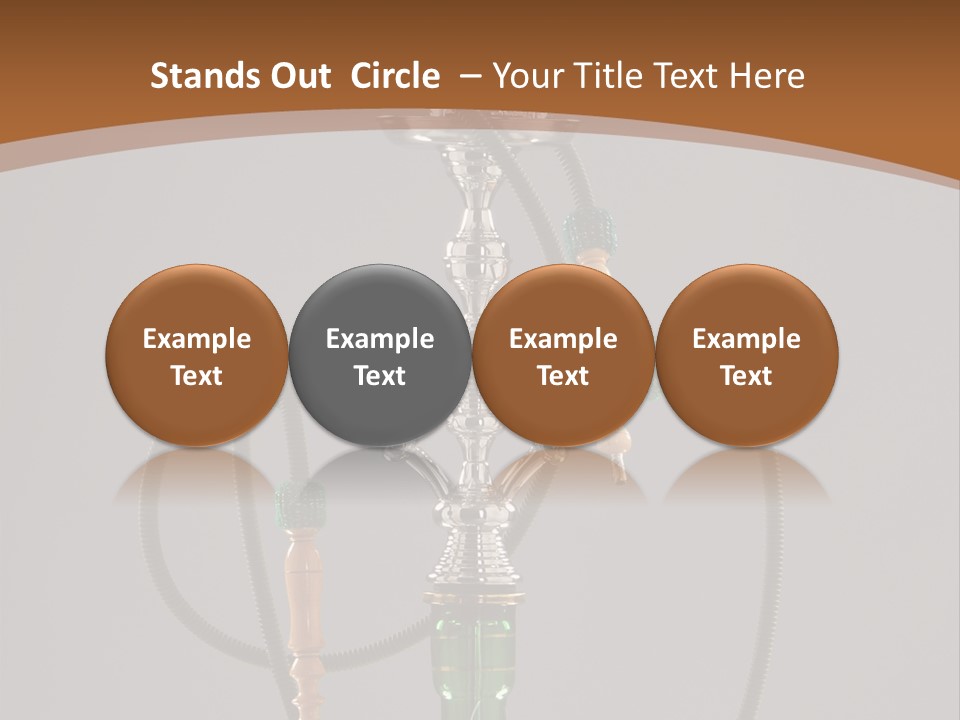 Stands Out Circle – Your Title Text Here

Example Text

Example Text

Example Text

Example Text